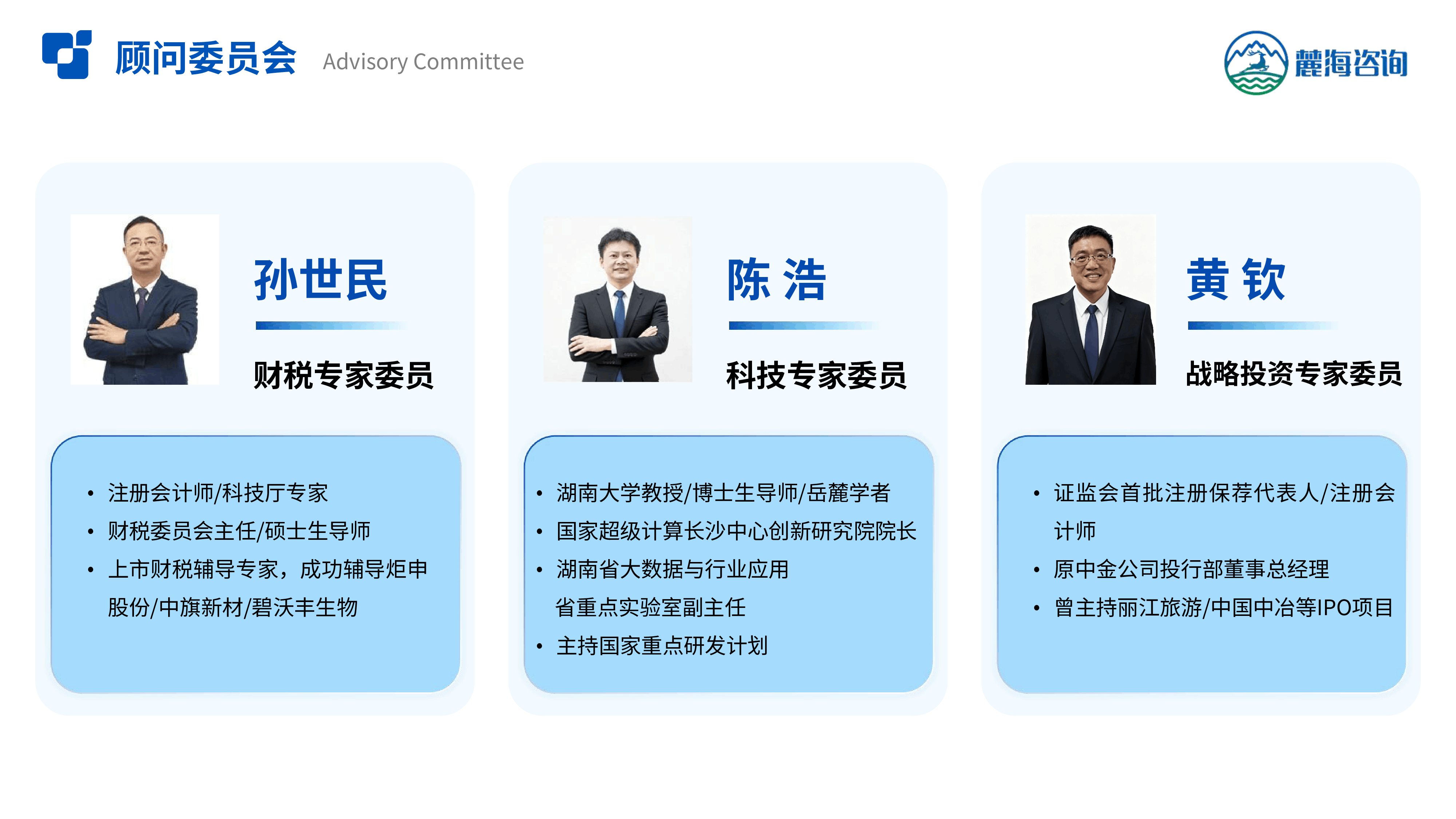 顾问委员会 Advisory Committee

麓海咨询

孙世民

财税专家委员

• 注册会计师/科技厅专家
• 财税委员会主任/硕士生导师
• 上市财税辅导专家，成功辅导炬申股份/中旗新材/碧沃丰生物

陈 浩

科技专家委员

• 湖南大学教授/博士生导师/岳麓学者
• 国家超级计算长沙中心创新研究院院长
• 湖南省大数据与行业应用省重点实验室副主任
• 主持国家重点研发计划

黄 钦

战略投资专家委员

• 证监会首批注册保荐代表人/注册会计师
• 原中金公司投行部董事总经理
• 曾主持丽江旅游/中国中冶等IPO项目